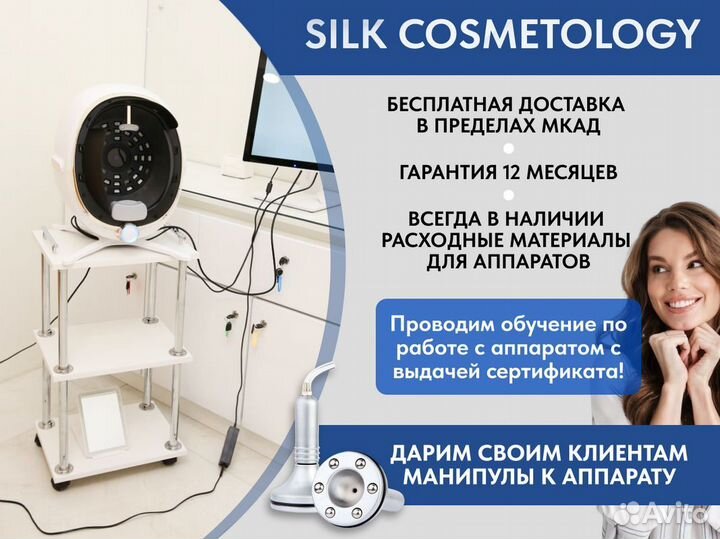 SILK COSMETOLOGY

БЕСПЛАТНАЯ ДОСТАВКА В ПРЕДЕЛАХ МКАД

ГАРАНТИЯ 12 МЕСЯЦЕВ

ВСЕГДА В НАЛИЧИИ РАСХОДНЫЕ МАТЕРИАЛЫ ДЛЯ АППАРАТОВ

Проводим обучение по работе с аппаратом с выдачей сертификата!

ДАРИМ СВОИМ КЛИЕНТАМ МАНИПУЛЫ К АППАРАТУ

Avito